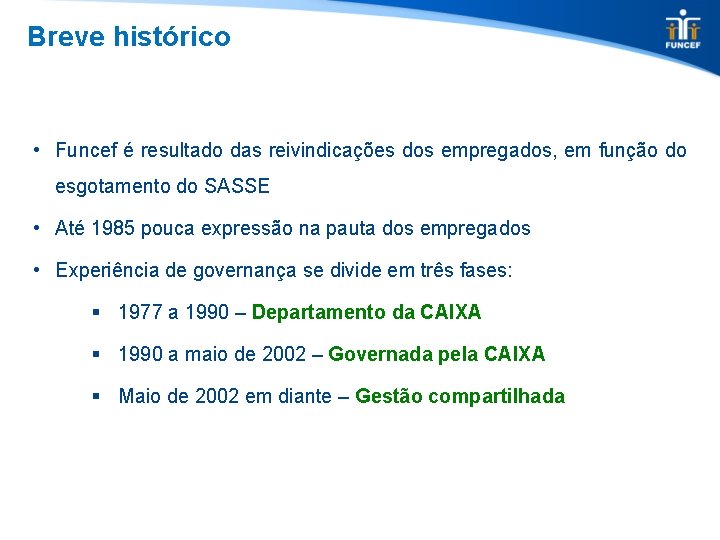 Breve histórico

FUNCEF

• Funcef é resultado das reivindicações dos empregados, em função do esgotamento do SASSE

• Até 1985 pouca expressão na pauta dos empregados

• Experiência de governança se divide em três fases:

▪ 1977 a 1990 – Departamento da CAIXA

▪ 1990 a maio de 2002 – Governada pela CAIXA

▪ Maio de 2002 em diante – Gestão compartilhada